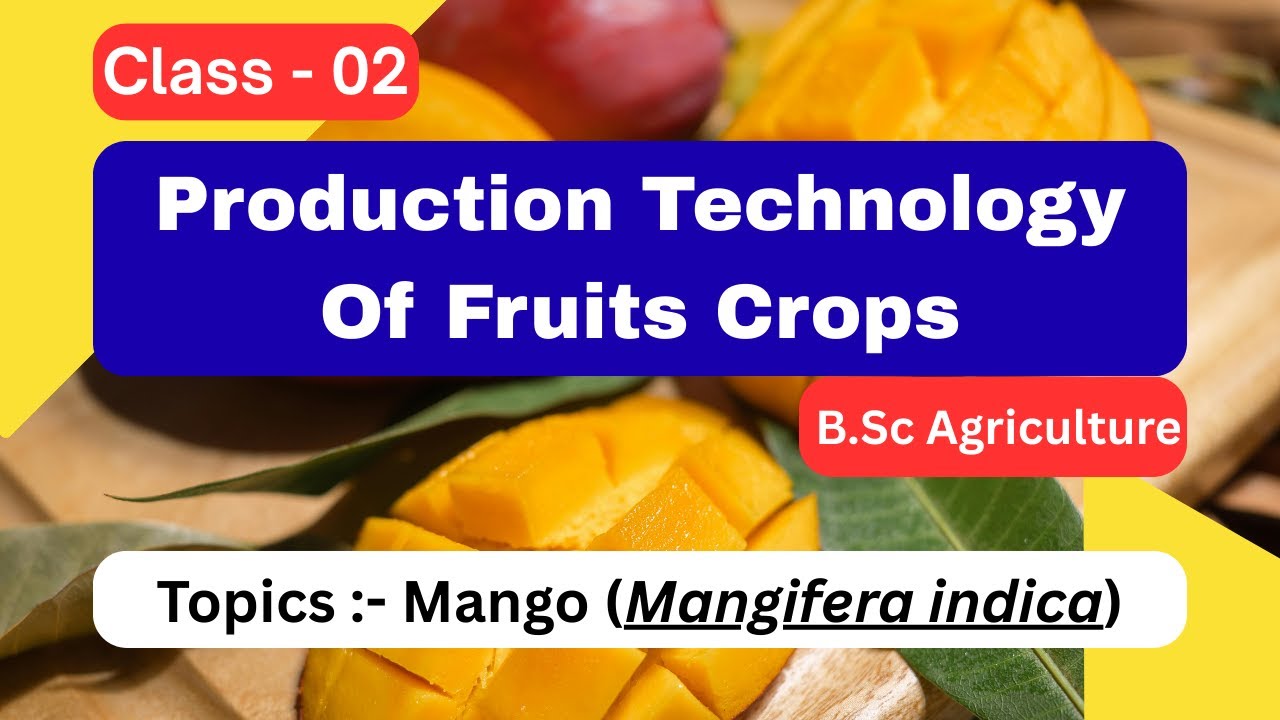 Class - 02

Production Technology Of Fruits Crops

B.Sc Agriculture

Topics :- Mango (Mangifera indica)